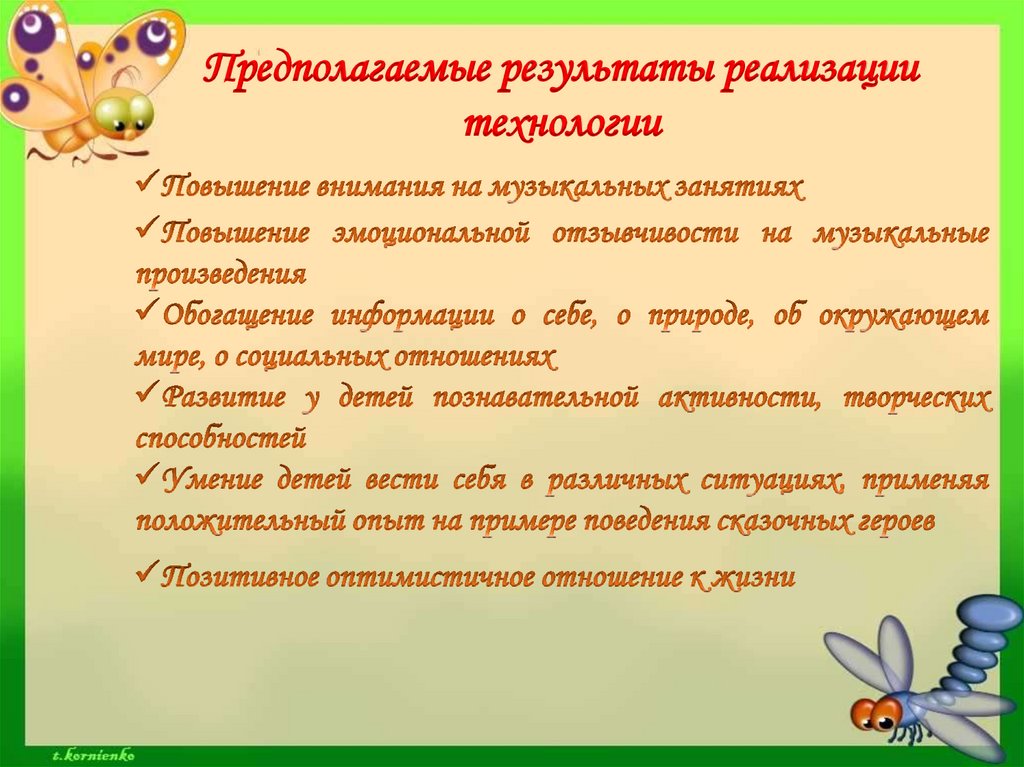 Предполагаемые результаты реализации технологии

✓Повышение внимания на музыкальных занятиях

✓Повышение эмоциональной отзывчивости на музыкальные произведения

✓Обогащение информации о себе, о природе, об окружающем мире, о социальных отношениях

✓Развитие у детей познавательной активности, творческих способностей

✓Умение детей вести себя в различных ситуациях, применяя положительный опыт на примере поведения сказочных героев

✓Позитивное оптимистичное отношение к жизни

t.kornienko